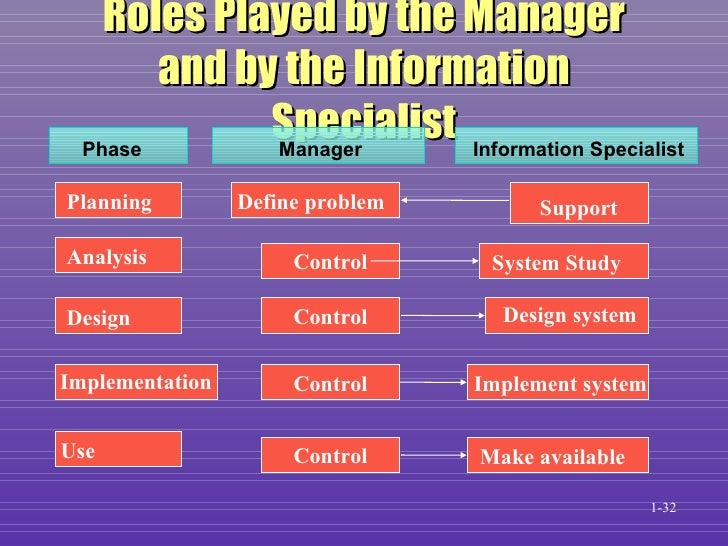 Roles Played by the Manager and by the Information Specialist

| Phase | Manager | Information Specialist |
|---|---|---|
| Planning | Define problem | Support |
| Analysis | Control | System Study |
| Design | Control | Design system |
| Implementation | Control | Implement system |
| Use | Control | Make available |

1-32